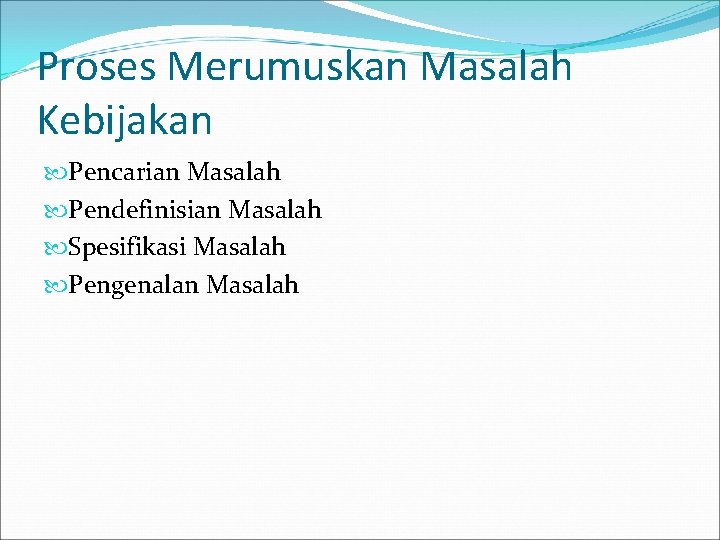 Proses Merumuskan Masalah Kebijakan

Pencarian Masalah
Pendefinisian Masalah
Spesifikasi Masalah
Pengenalan Masalah